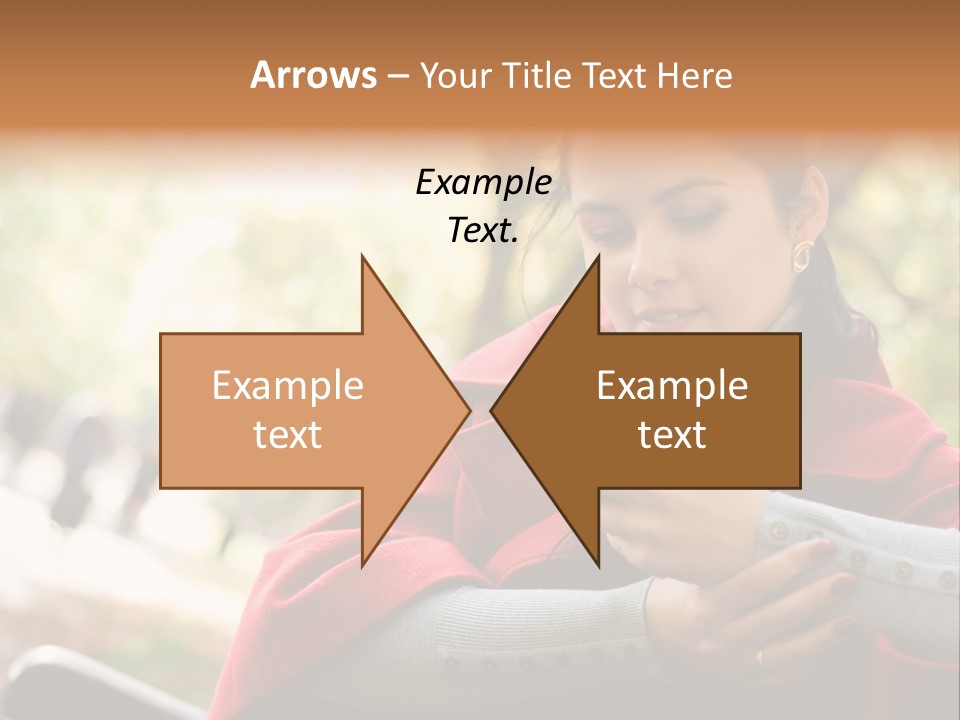 Arrows – Your Title Text Here

Example Text.

Example text

Example text